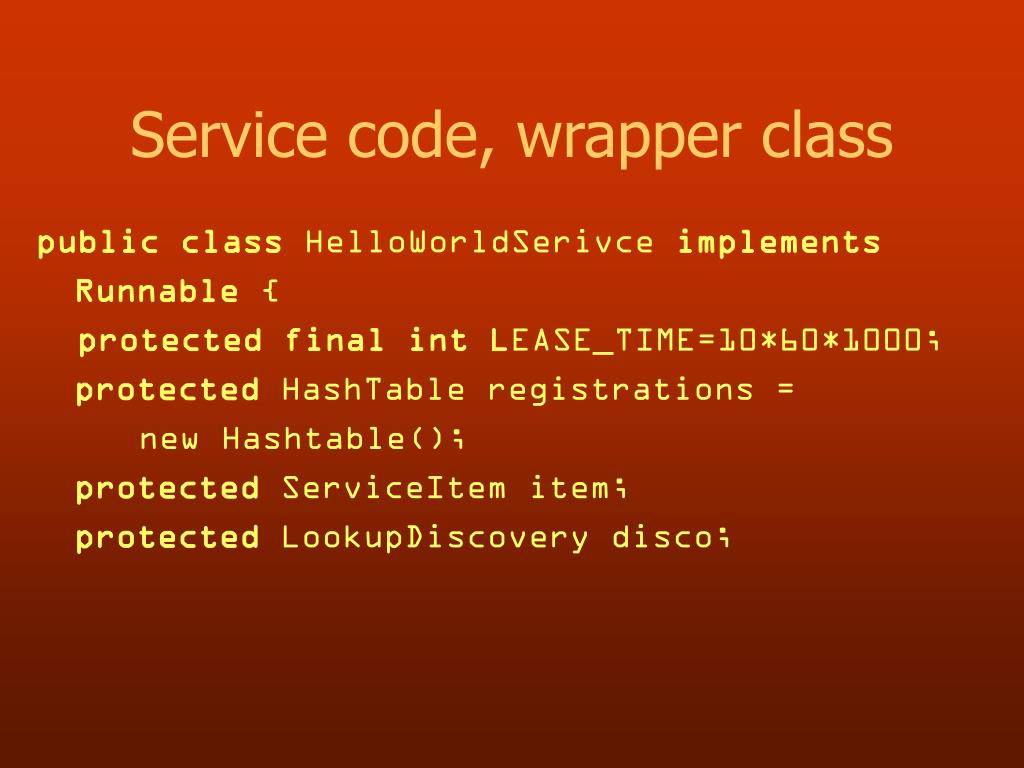 Service code, wrapper class

public class HelloWorldSerivce implements Runnable {
protected final int LEASE_TIME=10*60*1000;
protected HashTable registrations = new Hashtable();
protected ServiceItem item;
protected LookupDiscovery disco;